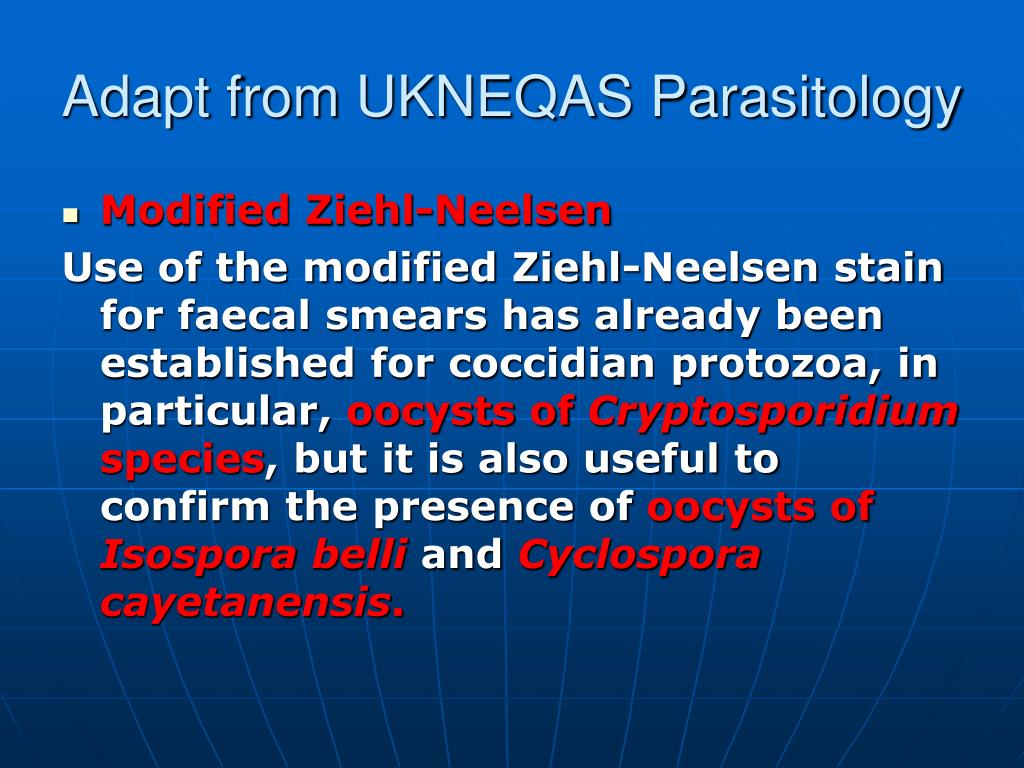 Adapt from UKNEQAS Parasitology

Modified Ziehl-Neelsen

Use of the modified Ziehl-Neelsen stain for faecal smears has already been established for coccidian protozoa, in particular, oocysts of Cryptosporidium species, but it is also useful to confirm the presence of oocysts of Isospora belli and Cyclospora cayetanensis.